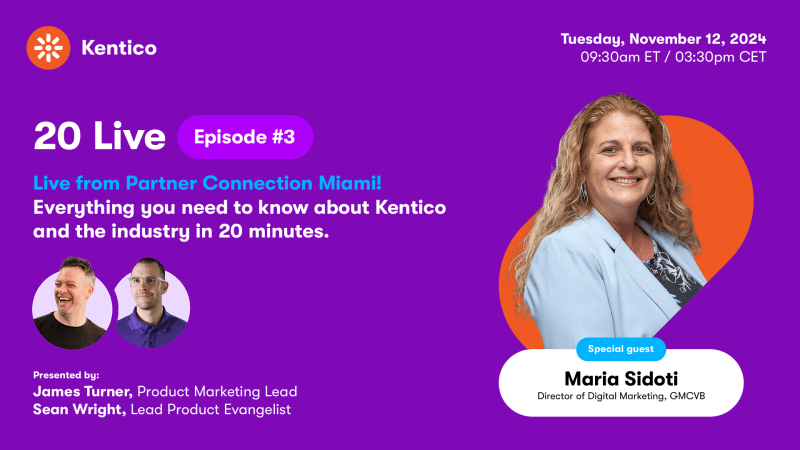 Kentico

Tuesday, November 12, 2024
09:30am ET / 03:30pm CET

20 Live Episode #3

Live from Partner Connection Miami!
Everything you need to know about Kentico and the industry in 20 minutes.

Presented by:
James Turner, Product Marketing Lead
Sean Wright, Lead Product Evangelist

Special guest
Maria Sidoti
Director of Digital Marketing, GMCVB